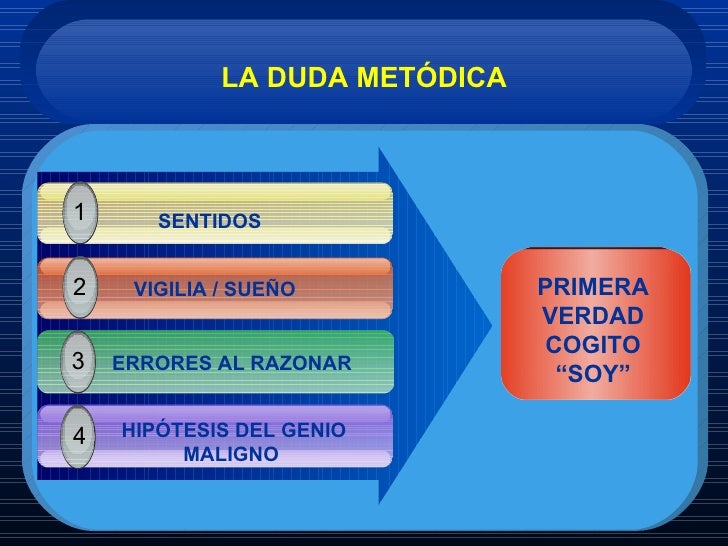 LA DUDA METÓDICA

1 SENTIDOS

2 VIGILIA / SUEÑO

3 ERRORES AL RAZONAR

4 HIPÓTESIS DEL GENIO MALIGNO

PRIMERA VERDAD COGITO “SOY”